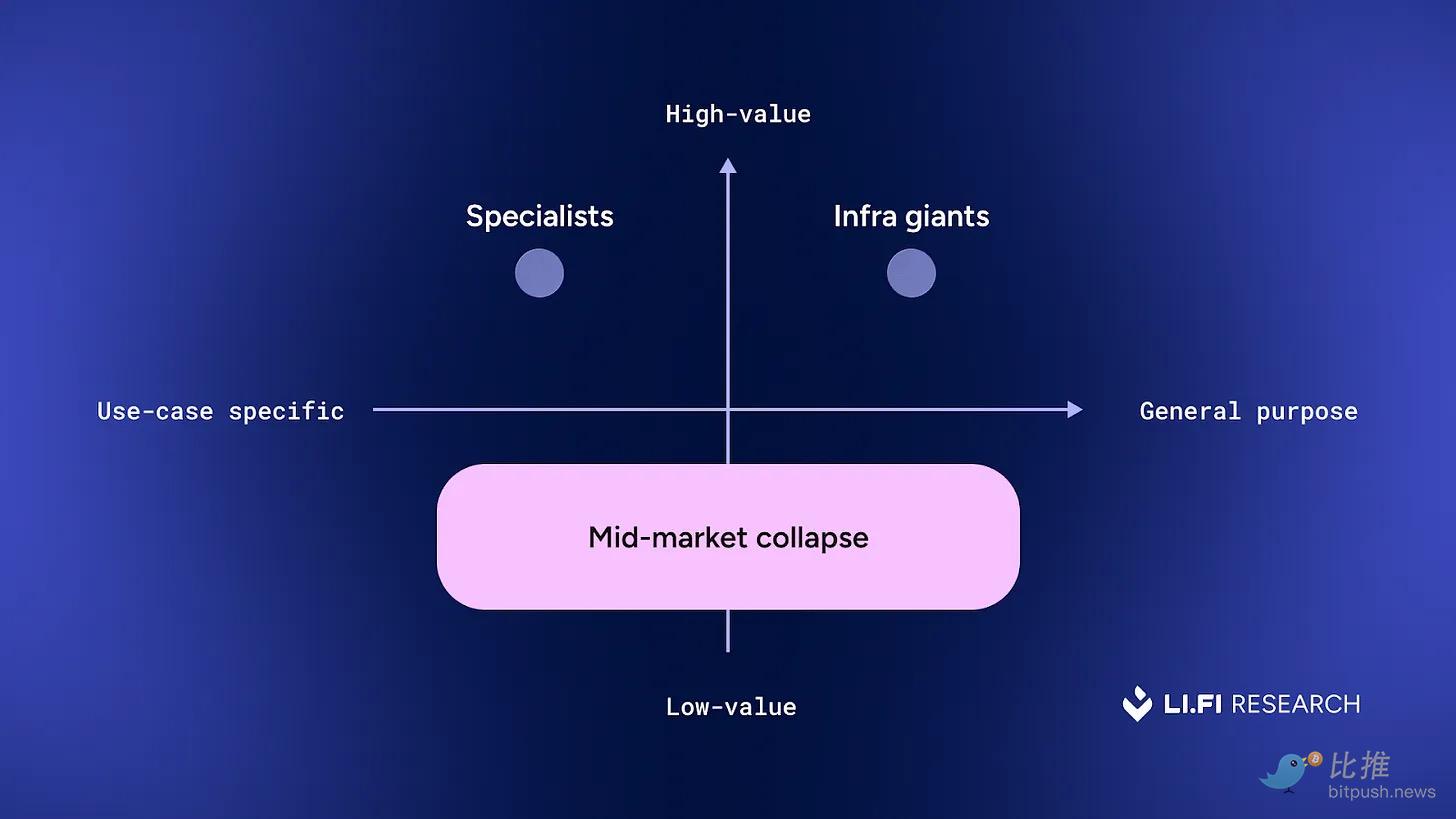 High-value

Specialists

Infra giants

Use-case specific

General purpose

Mid-market collapse

Low-value

LI.FI RESEARCH

比推
bitpush.news